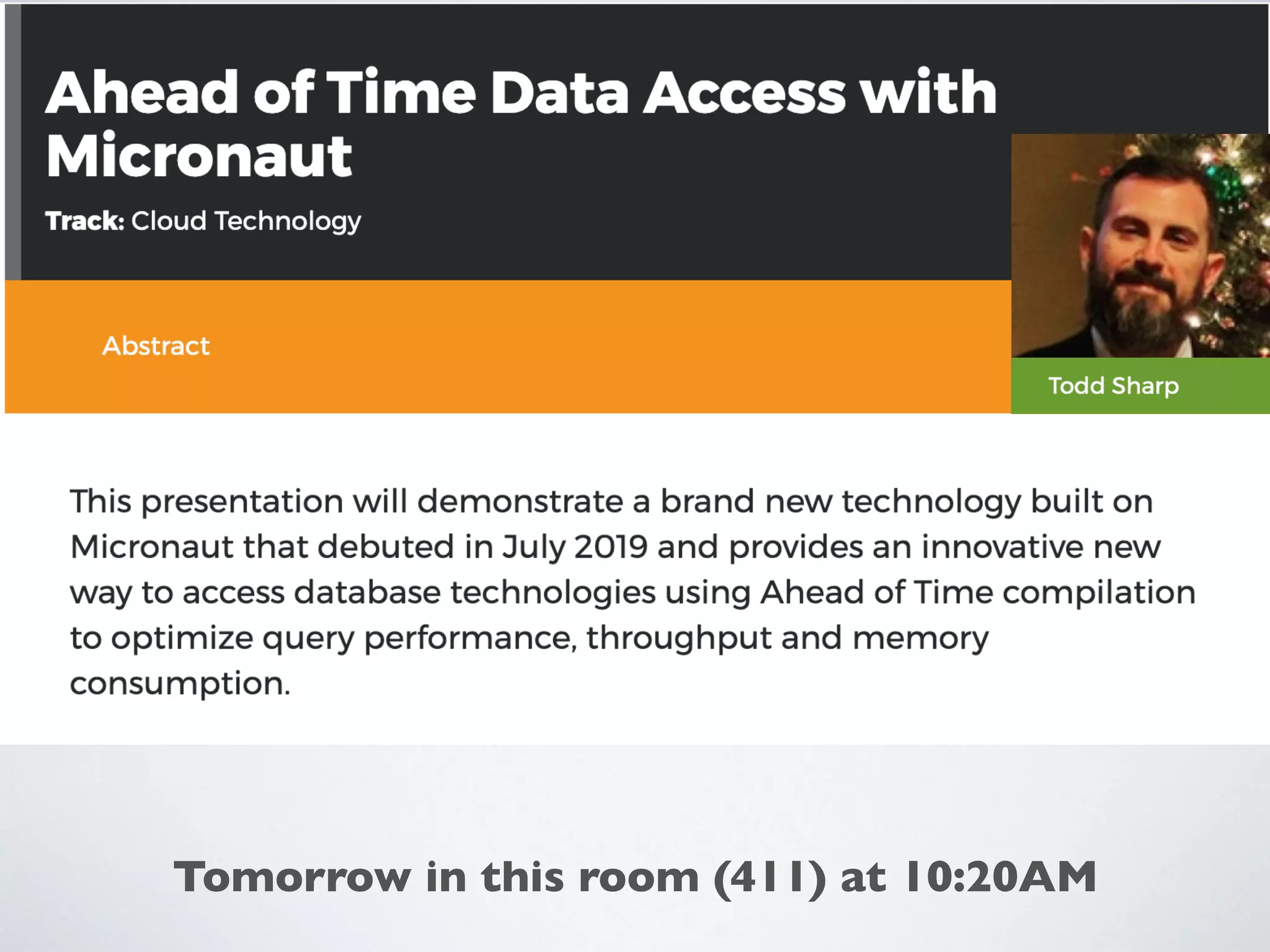 Ahead of Time Data Access with Micronaut

Track: Cloud Technology

Abstract

Todd Sharp

This presentation will demonstrate a brand new technology built on Micronaut that debuted in July 2019 and provides an innovative new way to access database technologies using Ahead of Time compilation to optimize query performance, throughput and memory consumption.

Tomorrow in this room (411) at 10:20AM